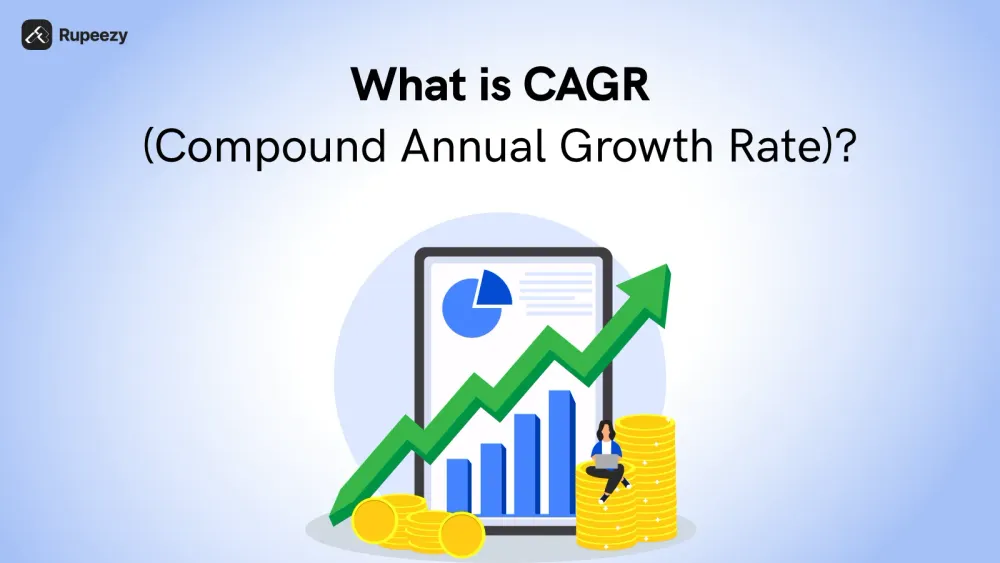 Rupeezy

What is CAGR
(Compound Annual Growth Rate)?